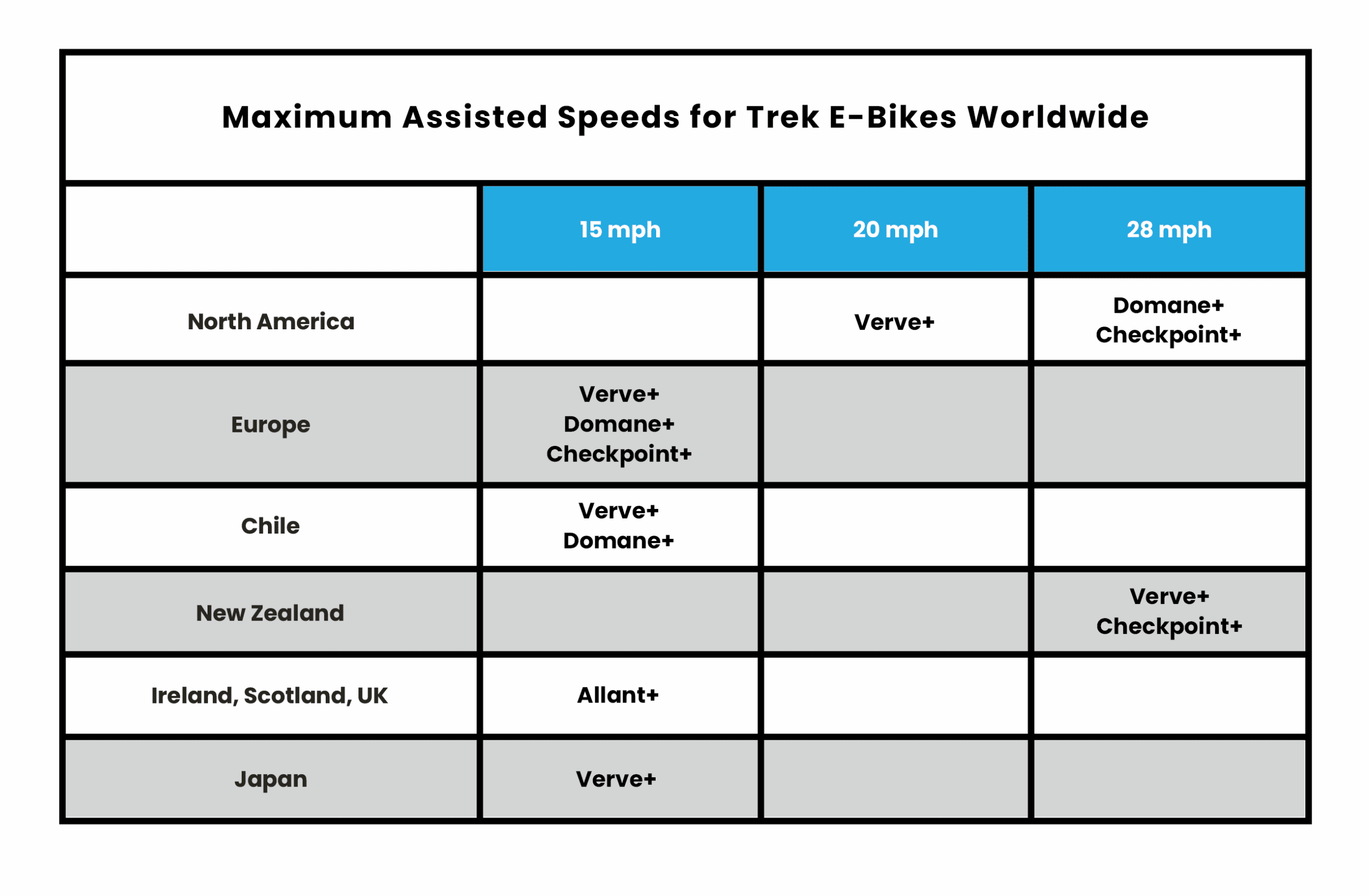 Maximum Assisted Speeds for Trek E-Bikes Worldwide

| | 15 mph | 20 mph | 28 mph |
|---|---|---|---|
| North America | | Verve+ | Domane+ Checkpoint+ |
| Europe | Verve+ Domane+ Checkpoint+ | | |
| Chile | Verve+ Domane+ | | |
| New Zealand | | | Verve+ Checkpoint+ |
| Ireland, Scotland, UK | Allant+ | | |
| Japan | Verve+ | | |